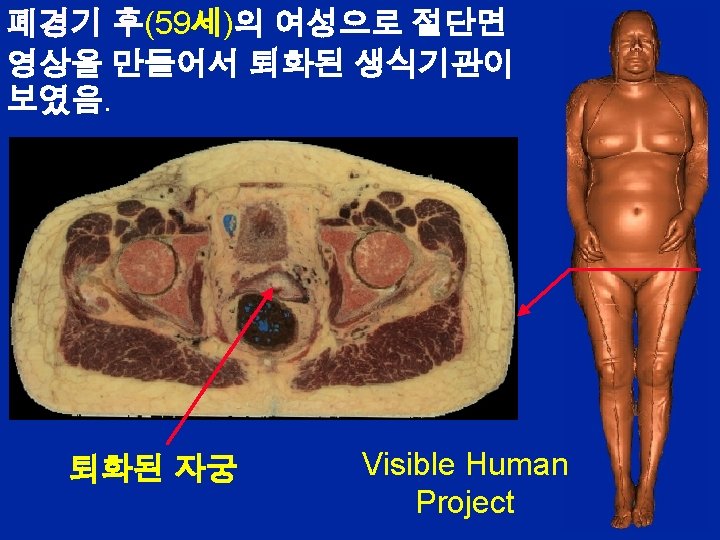 폐경기 후(59세)의 여성으로 절단면 영상을 만들어서 퇴화된 생식기관이 보였음.

퇴화된 자궁

Visible Human Project